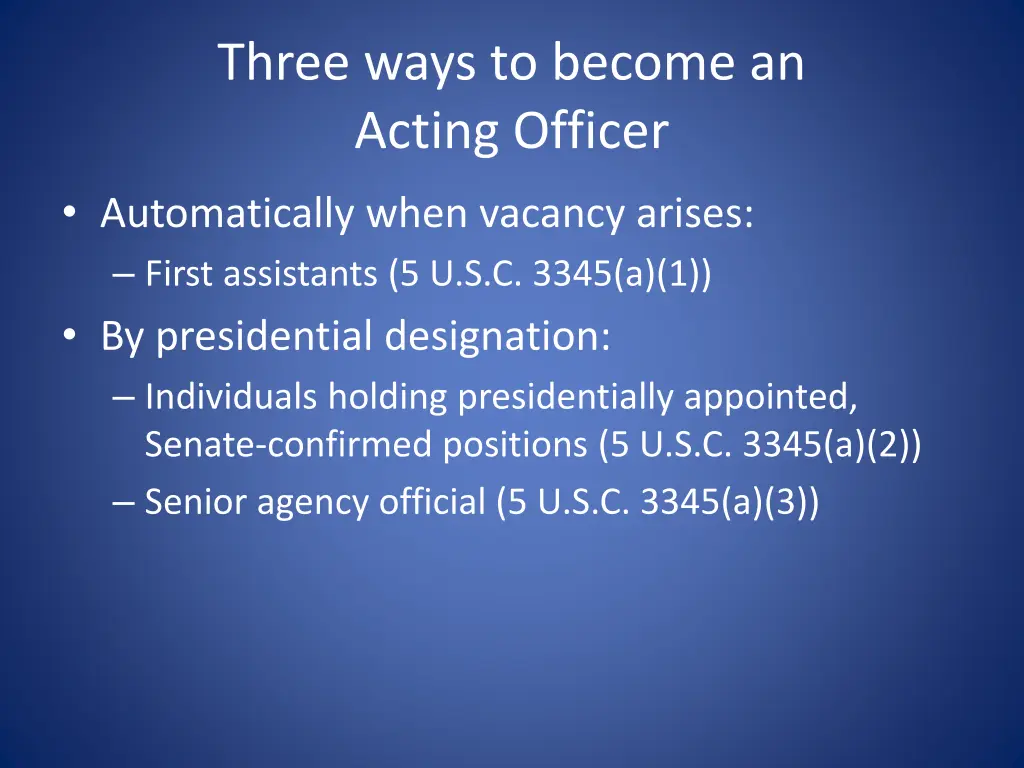 Three ways to become an Acting Officer

• Automatically when vacancy arises:
– First assistants (5 U.S.C. 3345(a)(1))
• By presidential designation:
– Individuals holding presidentially appointed, Senate-confirmed positions (5 U.S.C. 3345(a)(2))
– Senior agency official (5 U.S.C. 3345(a)(3))